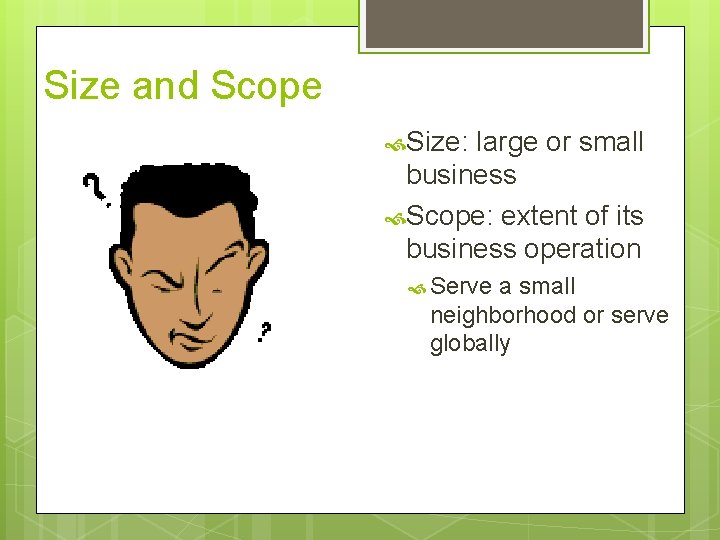 Size and Scope

?

?

Size: large or small business

Scope: extent of its business operation

Serve a small neighborhood or serve globally